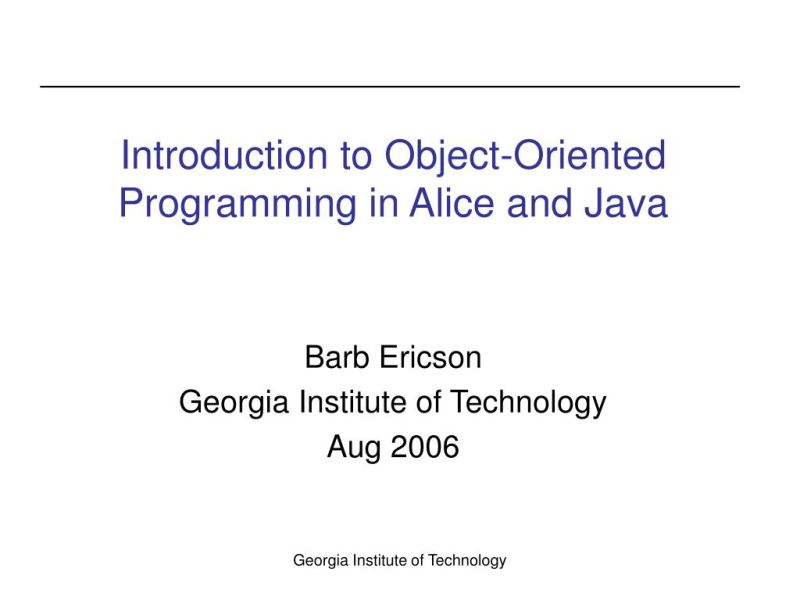 Introduction to Object-Oriented Programming in Alice and Java

Barb Ericson
Georgia Institute of Technology
Aug 2006

Georgia Institute of Technology